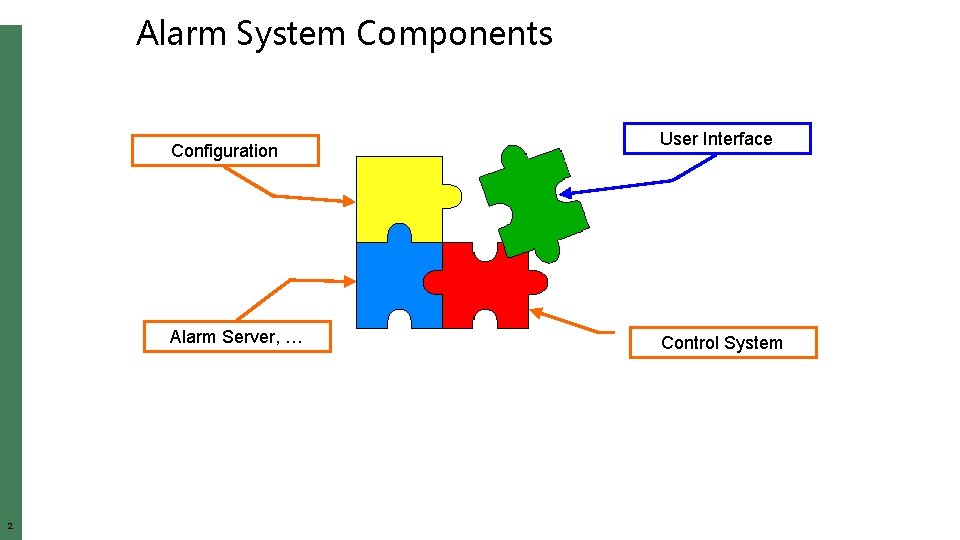 Alarm System Components

Configuration

User Interface

Alarm Server, …

Control System

2